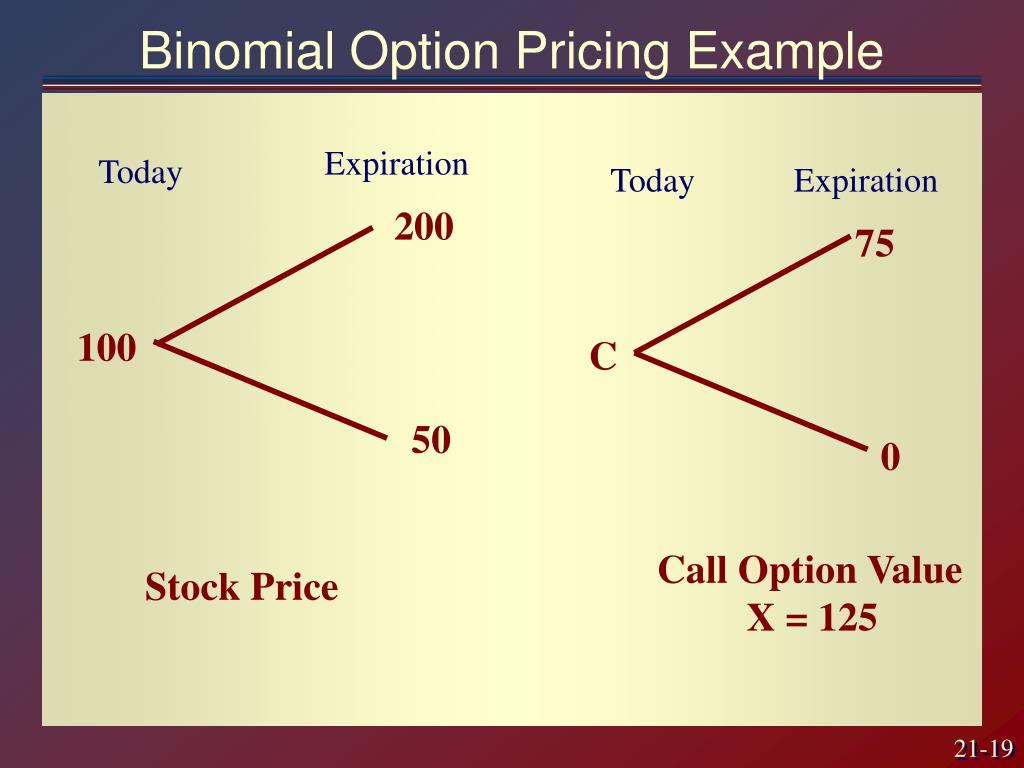 Binomial Option Pricing Example

Today

Expiration

200

100

50

Stock Price

Today

Expiration

75

C

0

Call Option Value
X = 125

21-19